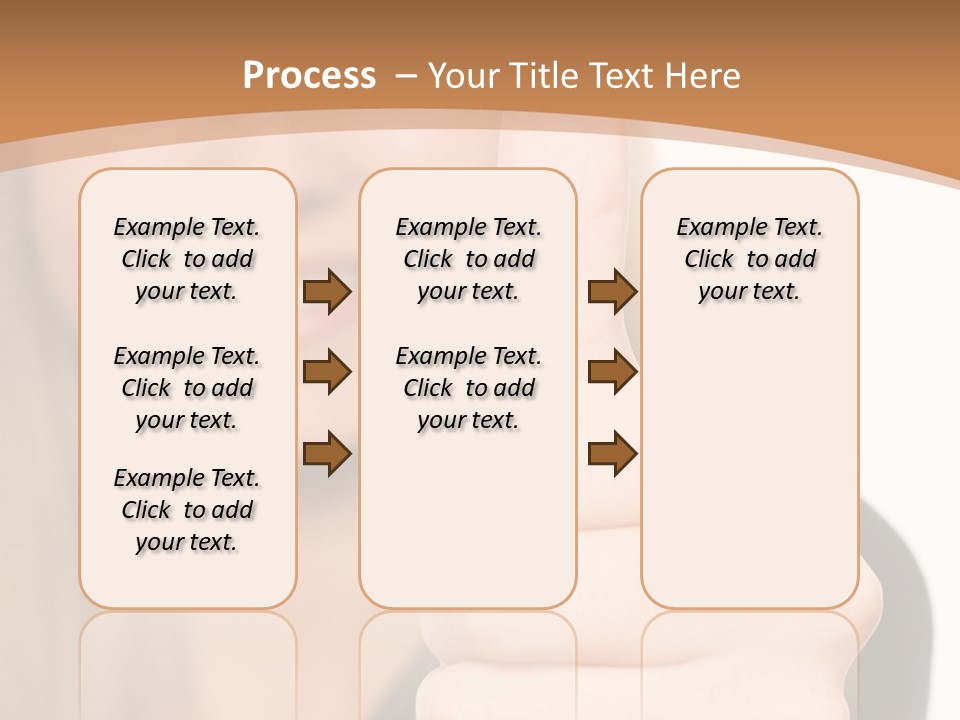 Process – Your Title Text Here

Example Text. Click to add your text.

Example Text. Click to add your text.

Example Text. Click to add your text.

Example Text. Click to add your text.

Example Text. Click to add your text.

Example Text. Click to add your text.